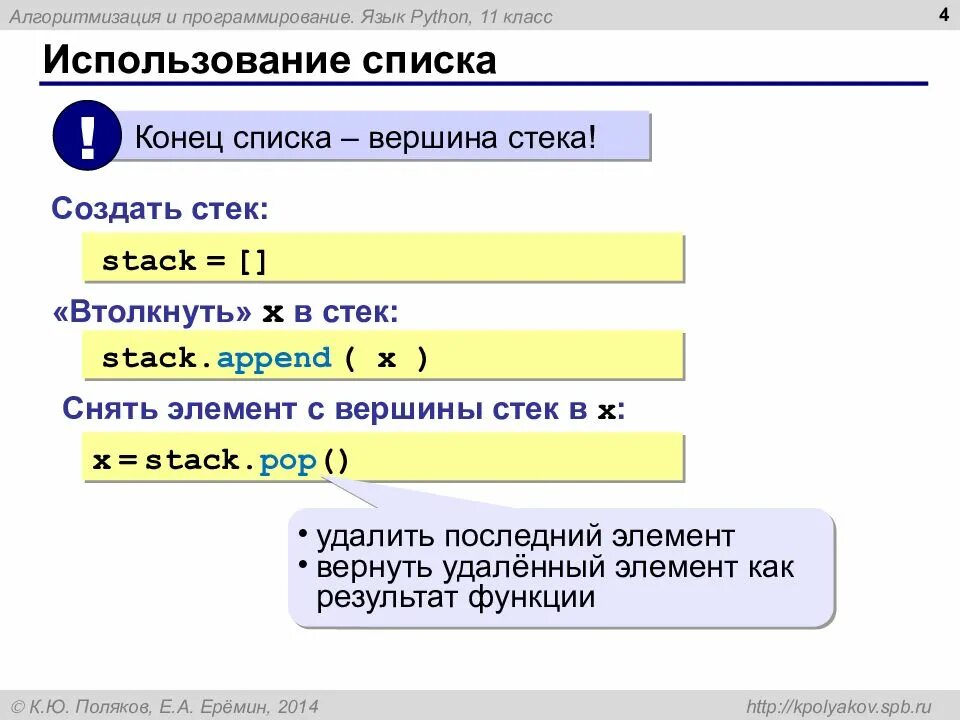 Алгоритмизация и программирование. Язык Python, 11 класс

4

Использование списка

!

Конец списка – вершина стека!

Создать стек:

stack = []

«Втолкнуть» x в стек:

stack.append ( x )

Снять элемент с вершины стек в x:

x = stack.pop()

• удалить последний элемент
• вернуть удалённый элемент как результат функции

© К.Ю. Поляков, Е.А. Ерёмин, 2014

http://kpolyakov.spb.ru